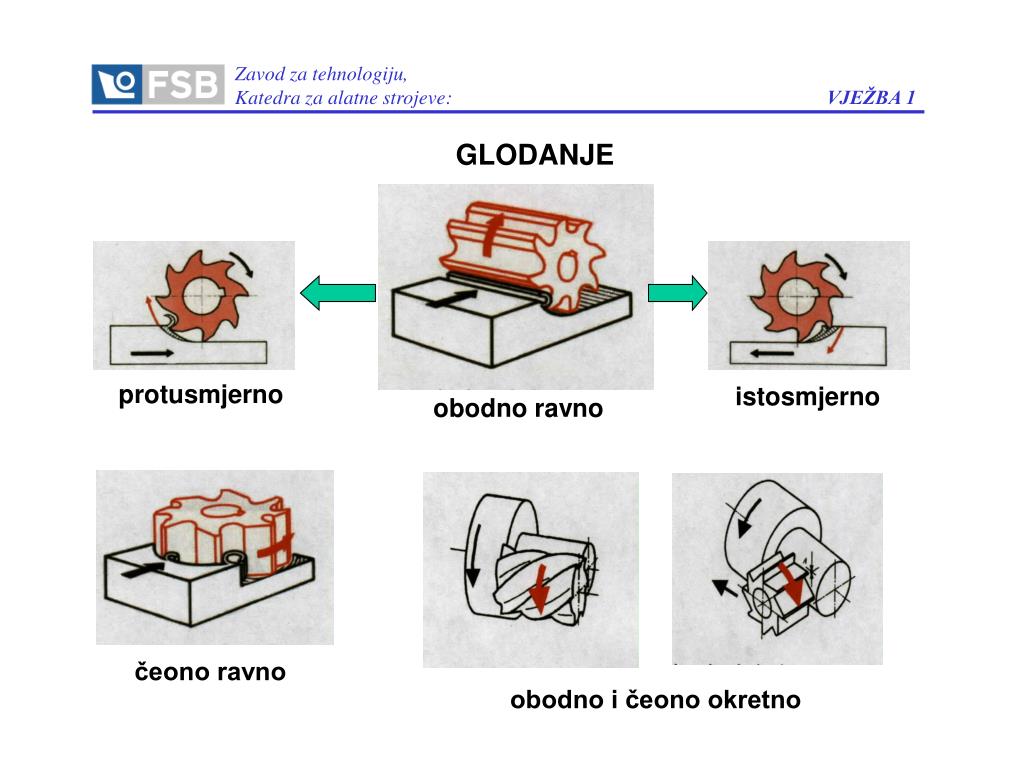 FSB

Zavod za tehnologiju,
Katedra za alatne strojeve:

VJEŽBA 1

GLODANJE

protusmjerno

obodno ravno

istosmjerno

čeono ravno

obodno i čeono okretno